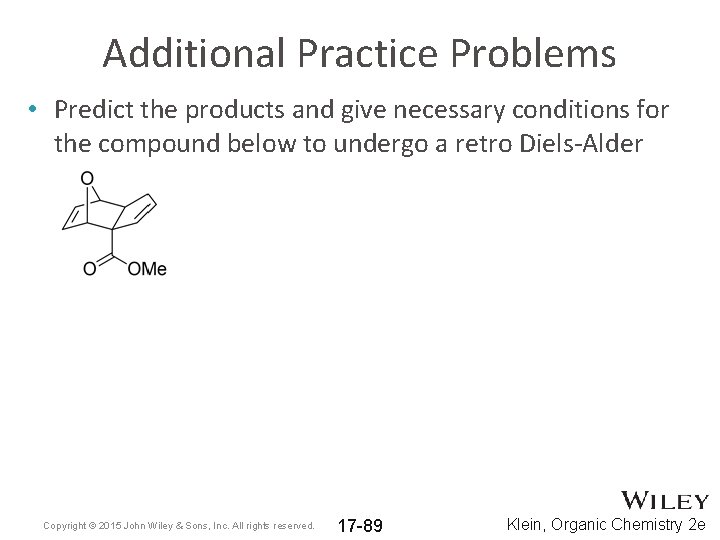 Additional Practice Problems

• Predict the products and give necessary conditions for the compound below to undergo a retro Diels-Alder

O

O OMe

Copyright © 2015 John Wiley & Sons, Inc. All rights reserved.

17-89

WILEY

Klein, Organic Chemistry 2e